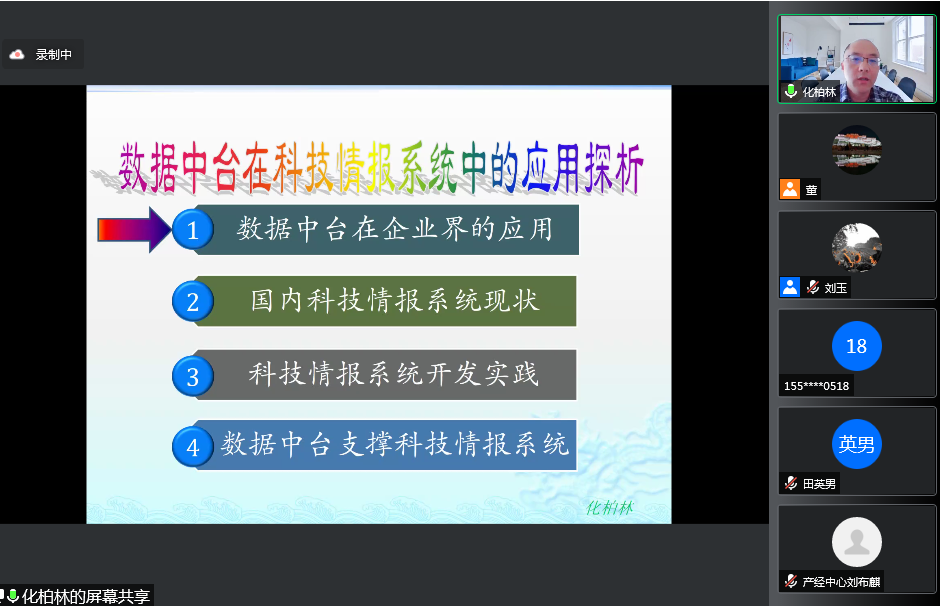 录制中

数据中台在科技情报系统中的应用探析

1 数据中台在企业界的应用

2 国内科技情报系统现状

3 科技情报系统开发实践

4 数据中台支撑科技情报系统

化柏林

化柏林的屏幕共享

化柏林

董

刘玉

18

155****0518

英男

田英男

产经中心刘布麒